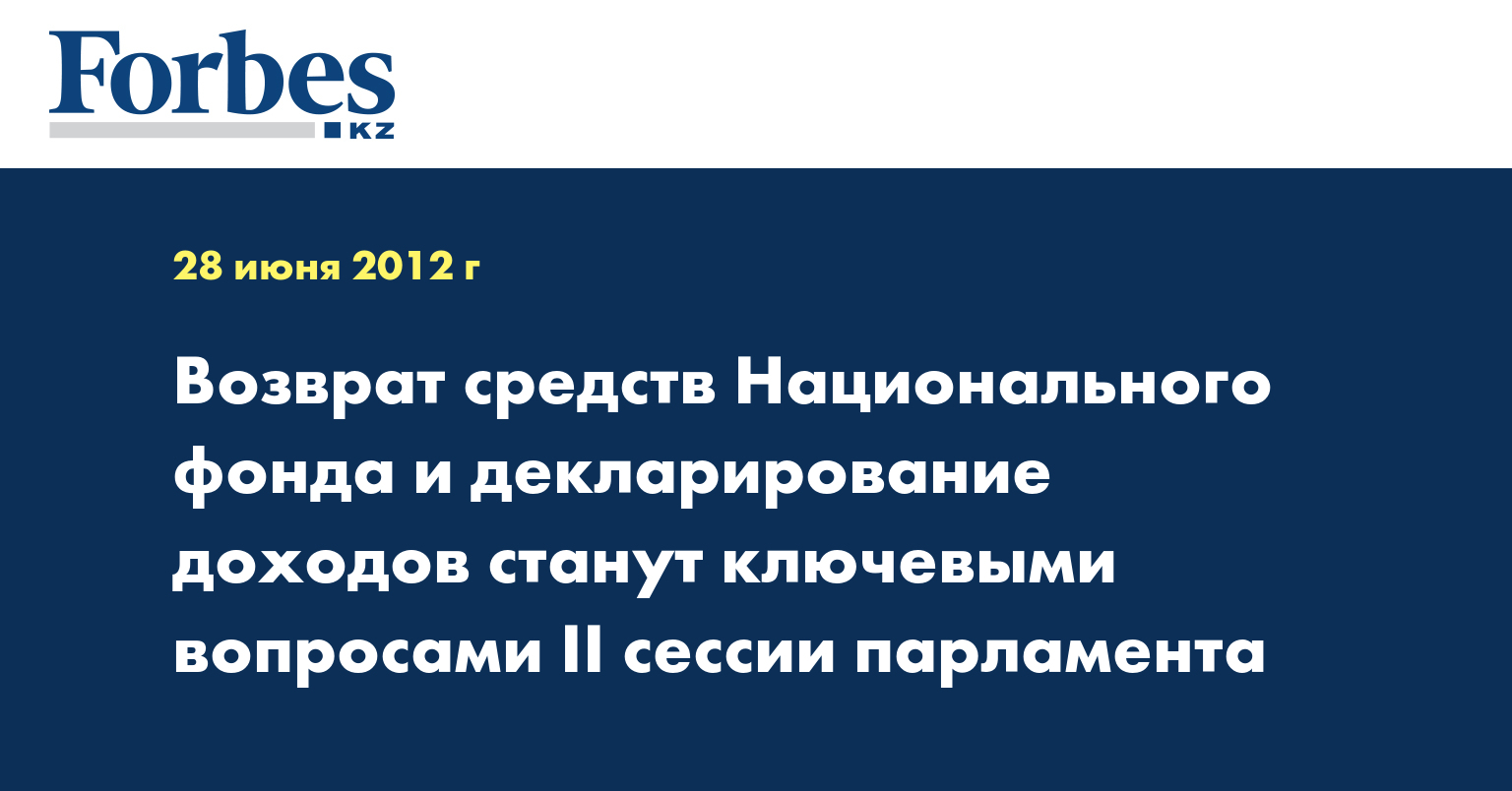 Forbes
KZ

28 июня 2012 г

Возврат средств Национального фонда и декларирование доходов станут ключевыми вопросами II сессии парламента